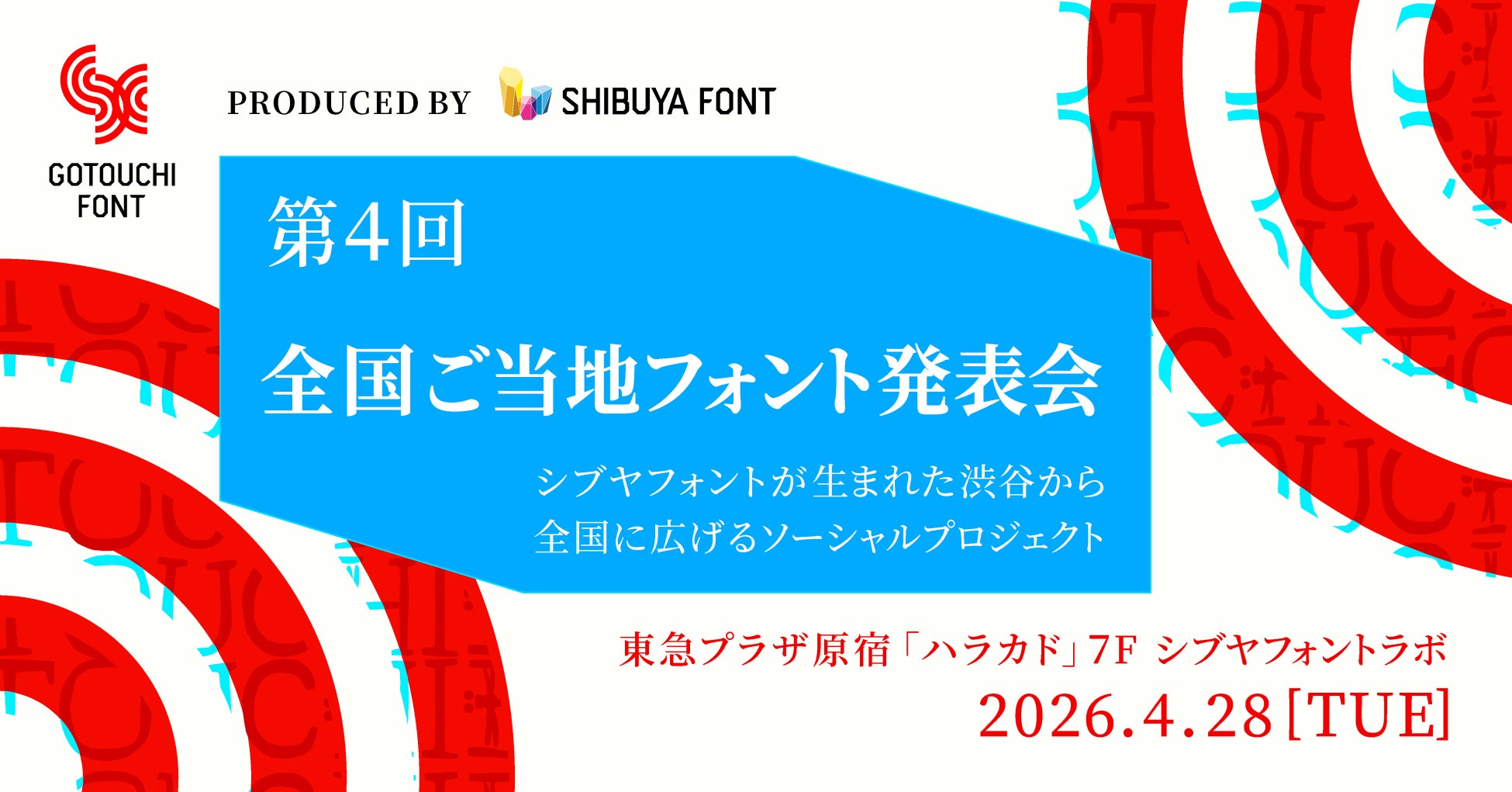 GOTOUCHI FONT

PRODUCED BY SHIBUYA FONT

第4回

全国ご当地フォント発表会

シブヤフォントが生まれた渋谷から
全国に広げるソーシャルプロジェクト

東急プラザ原宿「ハラカド」7F シブヤフォントラボ

2026.4.28[TUE]